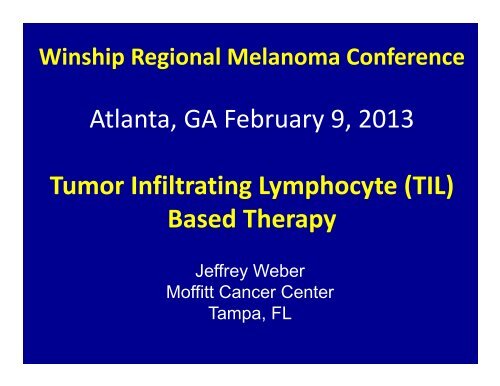 Winship Regional Melanoma Conference

Atlanta, GA February 9, 2013

Tumor Infiltrating Lymphocyte (TIL) Based Therapy

Jeffrey Weber
Moffitt Cancer Center
Tampa, FL